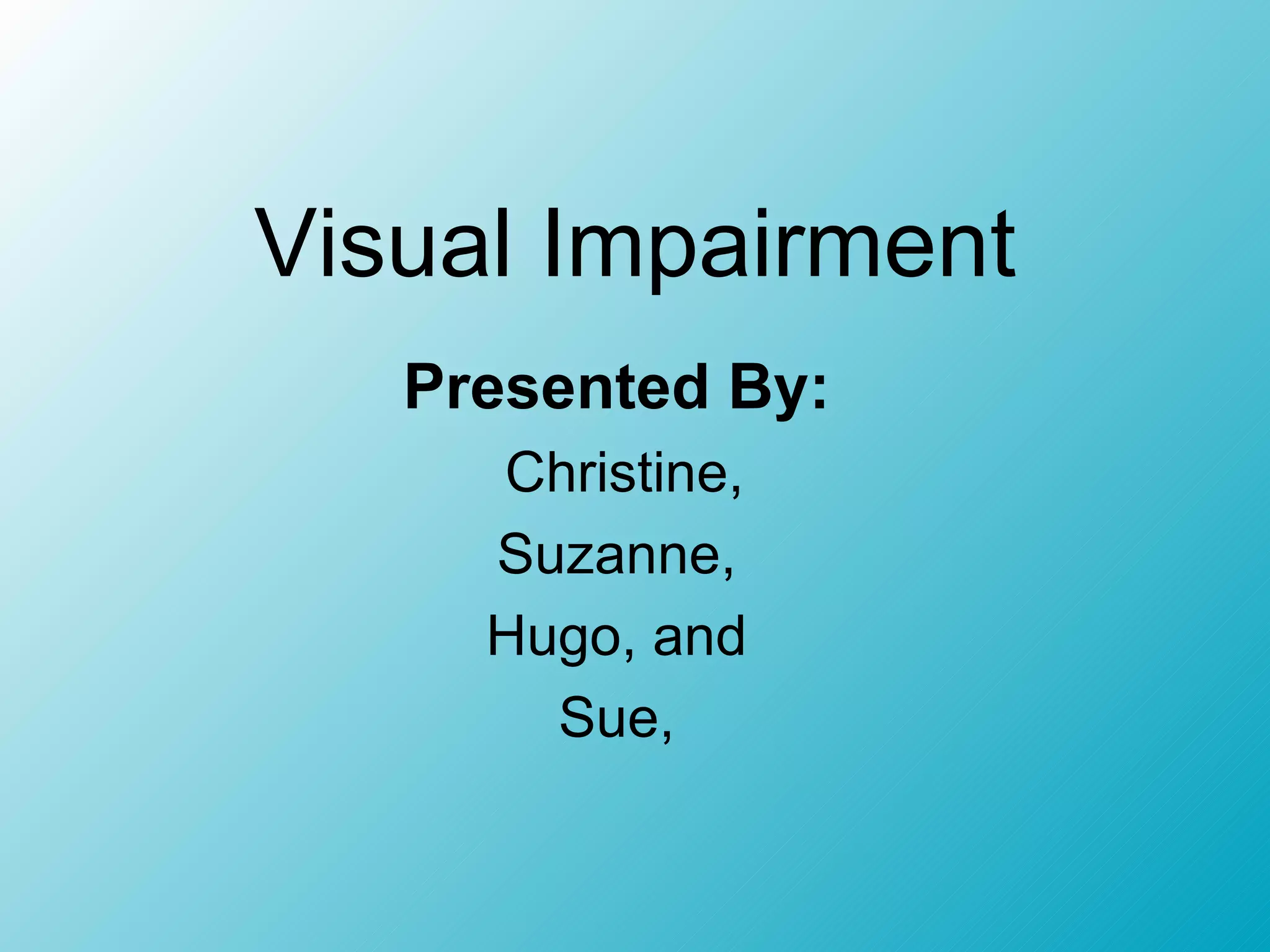 Visual Impairment

Presented By:
Christine,
Suzanne,
Hugo, and
Sue,